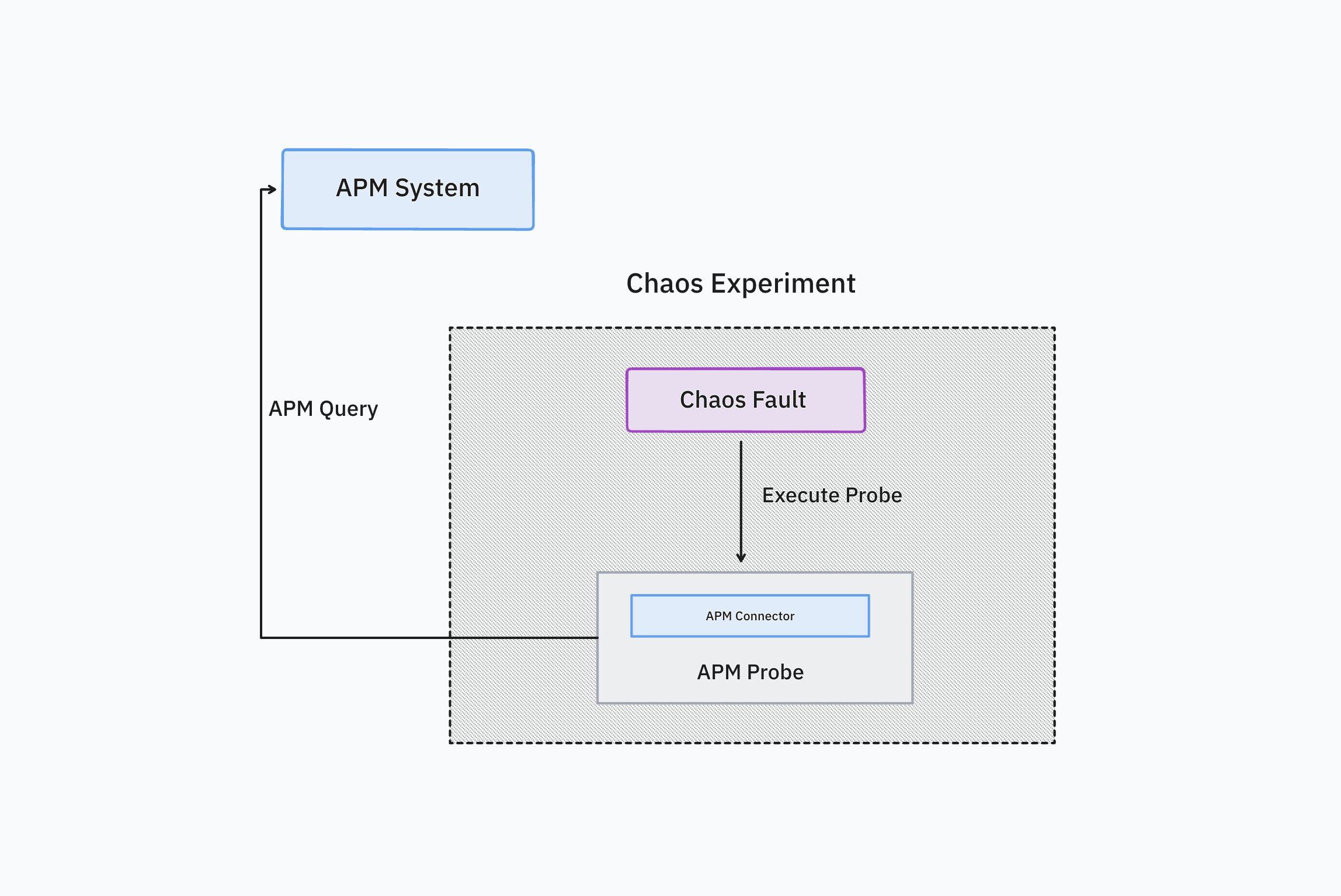 APM System

Chaos Experiment

APM Query

Chaos Fault

Execute Probe

APM Connector

APM Probe